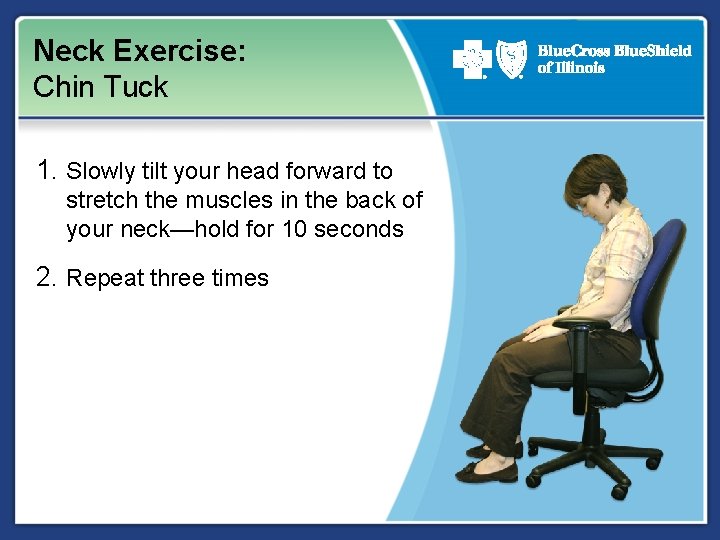 Neck Exercise:
Chin Tuck

BlueCross BlueShield of Illinois

1. Slowly tilt your head forward to stretch the muscles in the back of your neck—hold for 10 seconds

2. Repeat three times